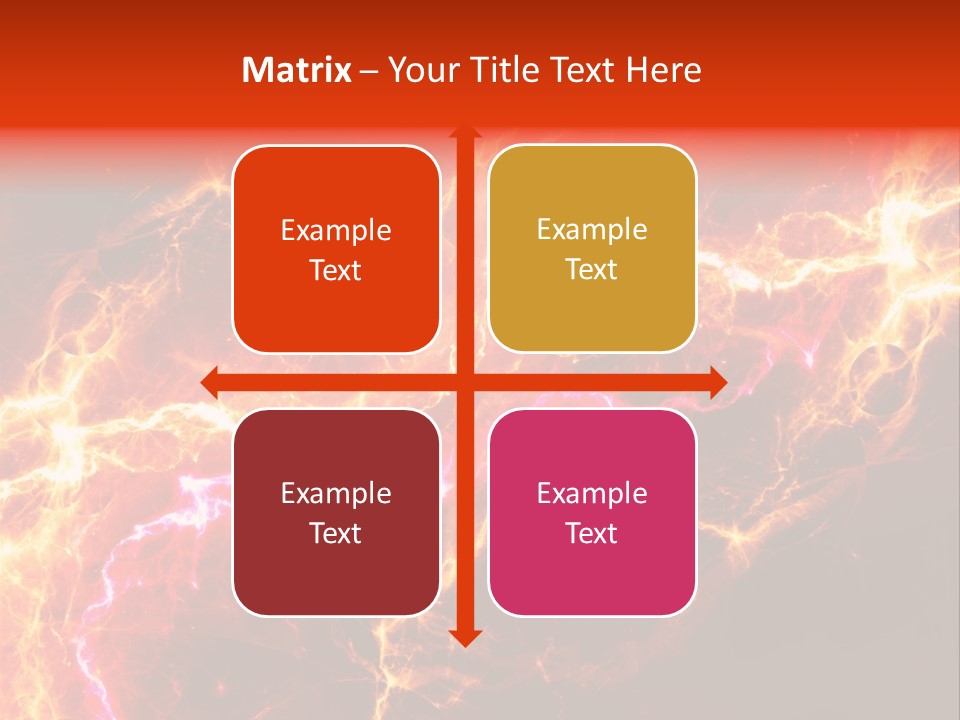 Matrix – Your Title Text Here

Example Text

Example Text

Example Text

Example Text